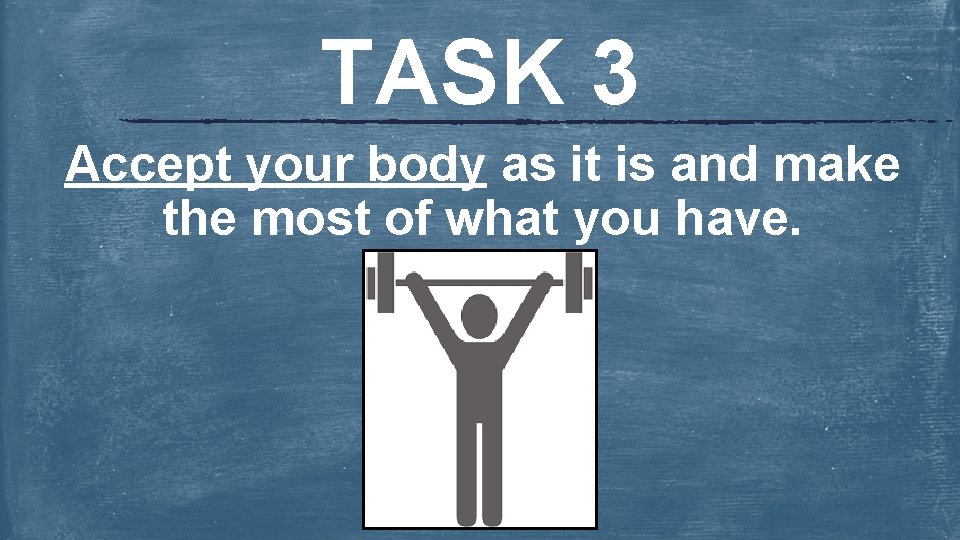 TASK 3

Accept your body as it is and make the most of what you have.